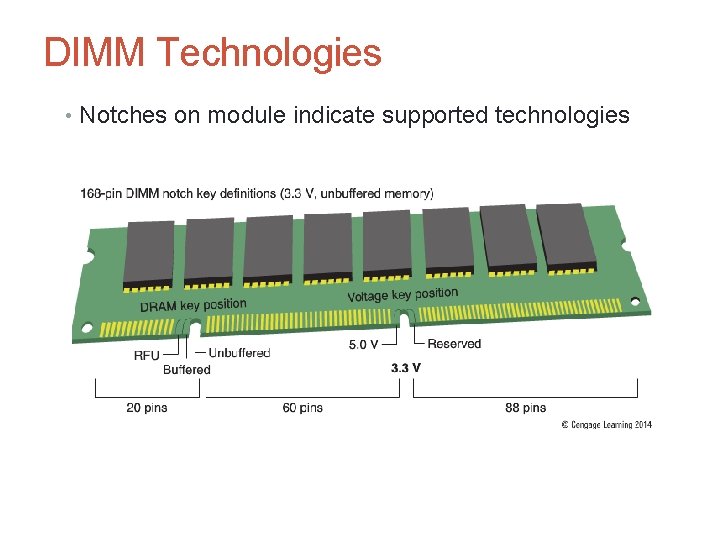 DIMM Technologies

• Notches on module indicate supported technologies

168-pin DIMM notch key definitions (3.3 V, unbuffered memory)

DRAM key position

Voltage key position

RFU

Unbuffered

Buffered

5.0 V

Reserved

3.3 V

20 pins

60 pins

88 pins

© Cengage Learning 2014